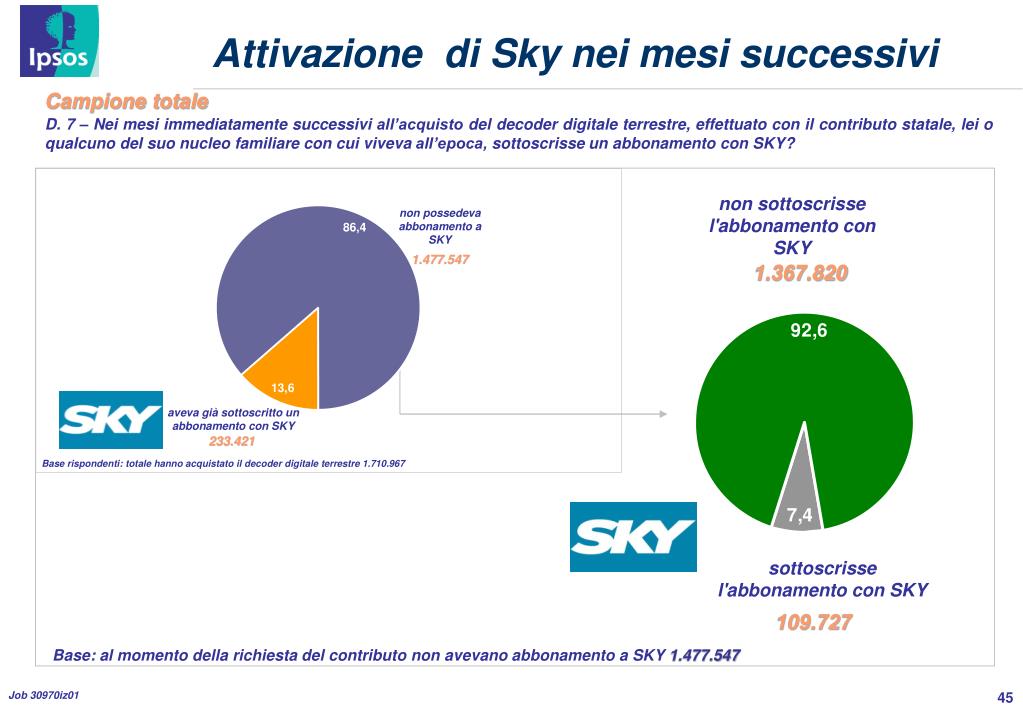 Ipsos

Attivazione di Sky nei mesi successivi

Campione totale

D. 7 – Nei mesi immediatamente successivi all'acquisto del decoder digitale terrestre, effettuato con il contributo statale, lei o qualcuno del suo nucleo familiare con cui viveva all'epoca, sottoscrisse un abbonamento con SKY?

86,4

non possedeva abbonamento a SKY
1.477.547

13,6

SKY

aveva già sottoscritto un abbonamento con SKY
233.421

Base rispondenti: totale hanno acquistato il decoder digitale terrestre 1.710.967

non sottoscrisse l'abbonamento con SKY
1.367.820

92,6

7,4

SKY

sottoscrisse l'abbonamento con SKY
109.727

Base: al momento della richiesta del contributo non avevano abbonamento a SKY 1.477.547

Job 30970iz01

45